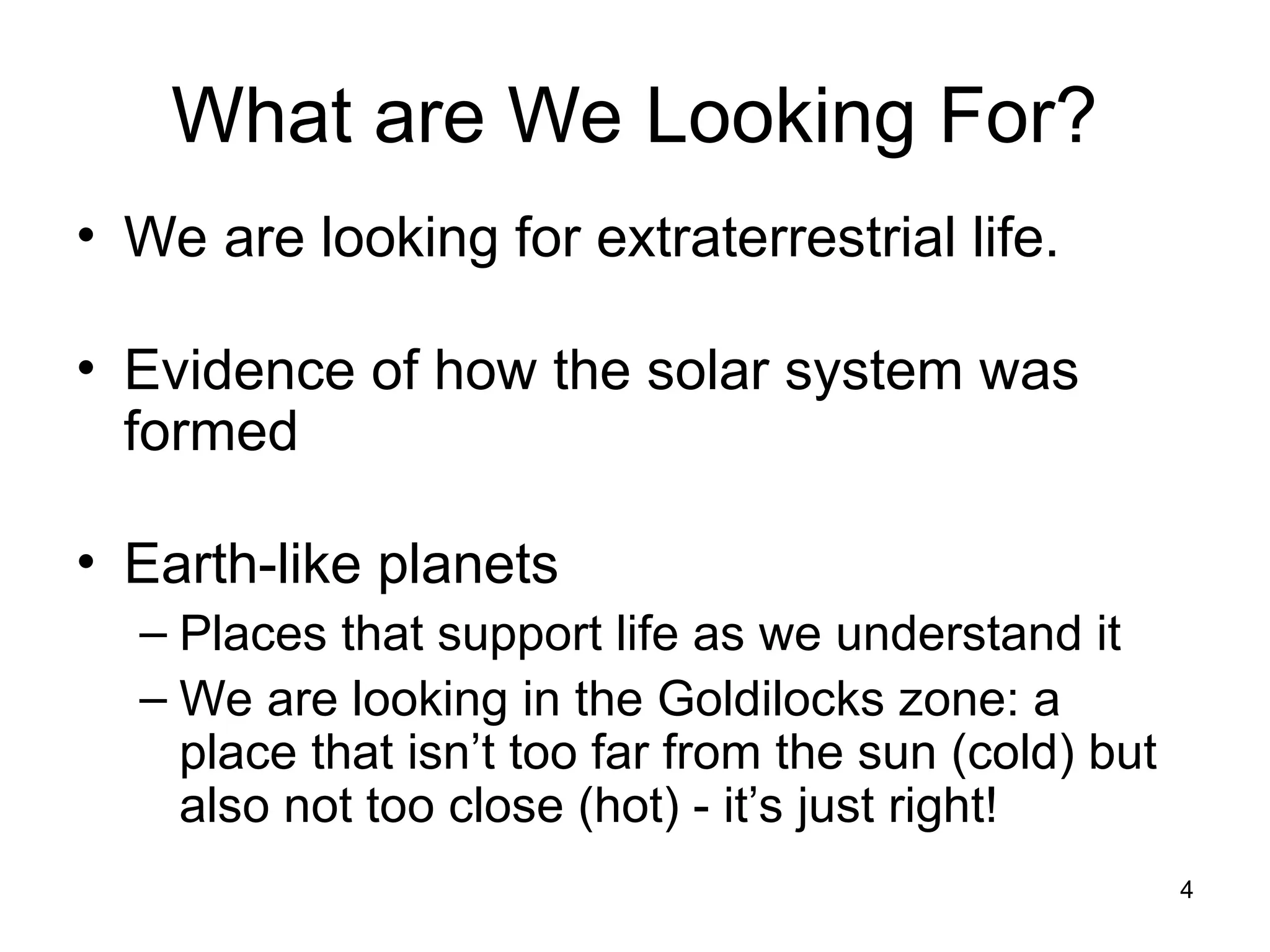 What are We Looking For?

• We are looking for extraterrestrial life.

• Evidence of how the solar system was formed

• Earth-like planets
– Places that support life as we understand it
– We are looking in the Goldilocks zone: a place that isn’t too far from the sun (cold) but also not too close (hot) - it’s just right!

4